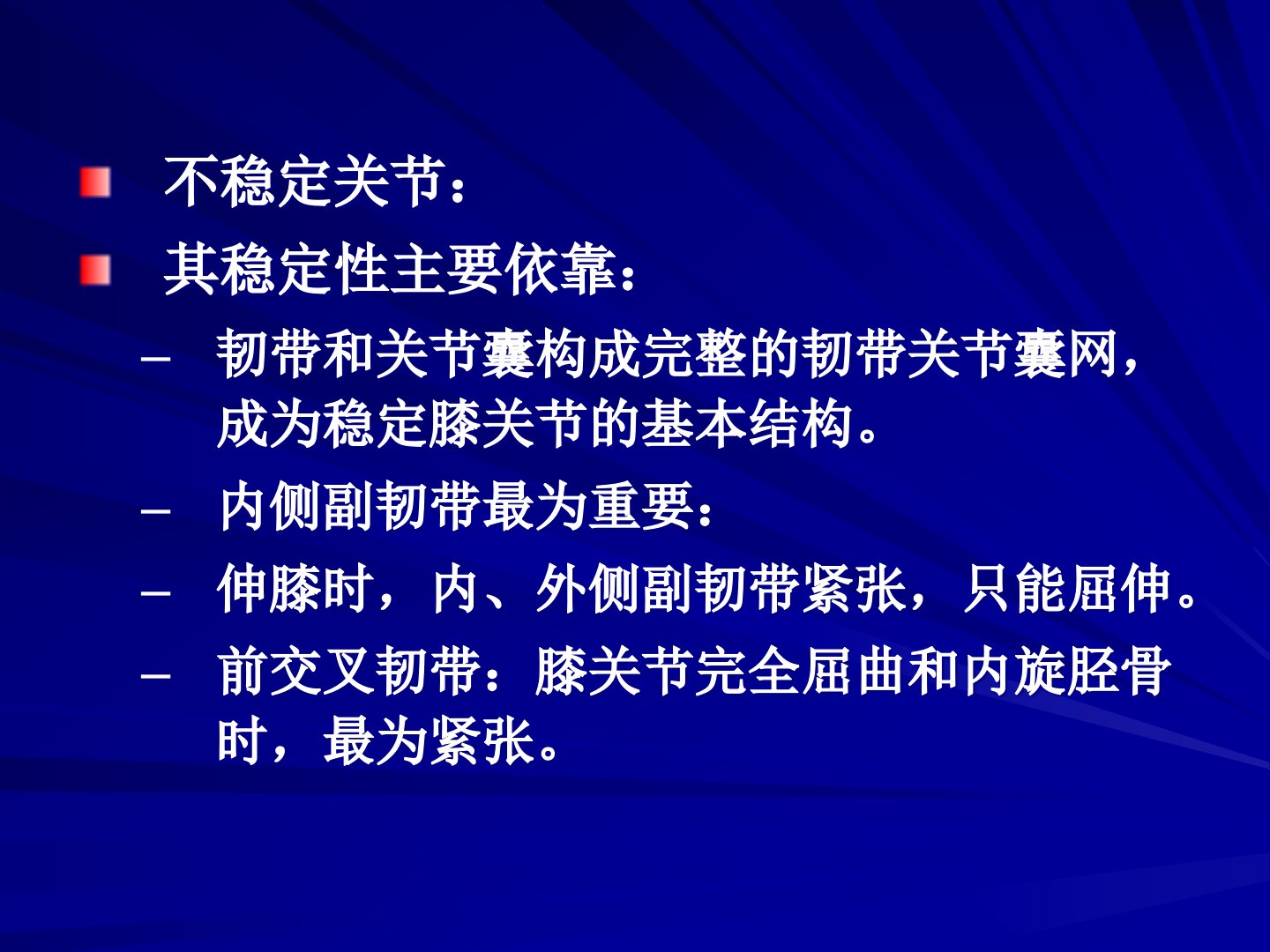 不稳定关节：

其稳定性主要依靠：

– 韧带和关节囊构成完整的韧带关节囊网，成为稳定膝关节的基本结构。

– 内侧副韧带最为重要：

– 伸膝时，内、外侧副韧带紧张，只能屈伸。

– 前交叉韧带：膝关节完全屈曲和内旋胫骨时，最为紧张。